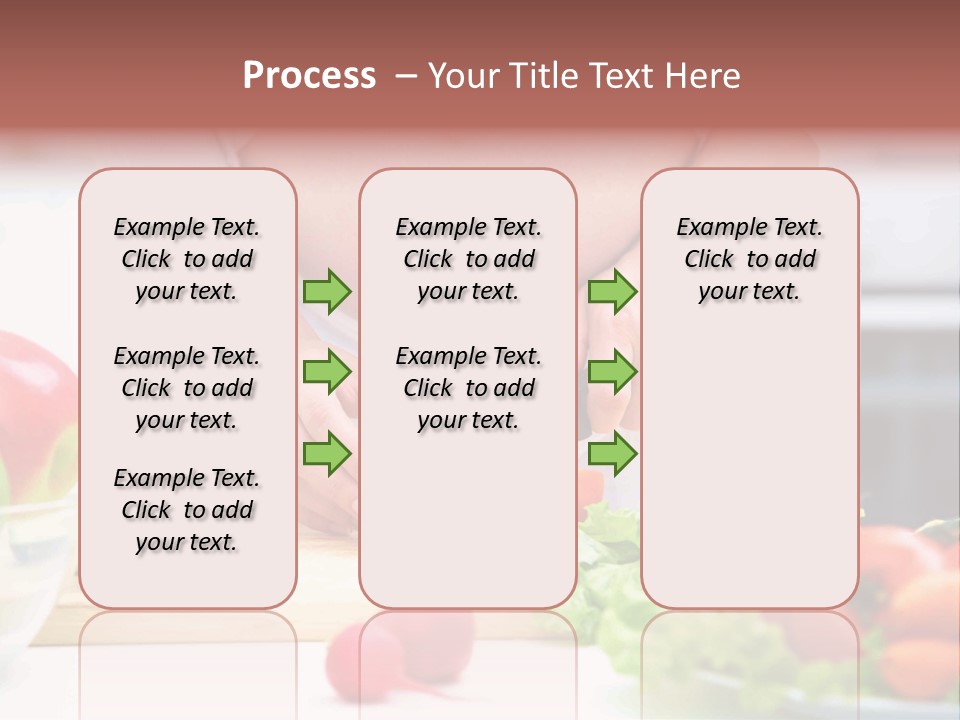 Process – Your Title Text Here

Example Text. Click to add your text.

Example Text. Click to add your text.

Example Text. Click to add your text.

Example Text. Click to add your text.

Example Text. Click to add your text.

Example Text. Click to add your text.